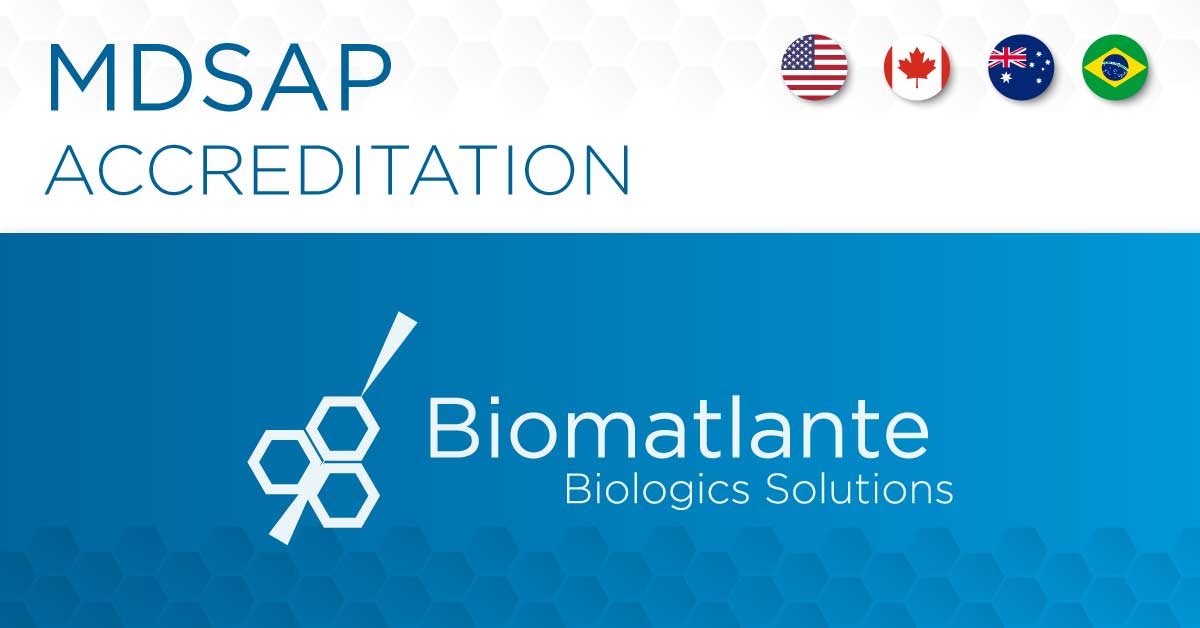 MDSAP
ACCREDITATION

Biomatlante
Biologics Solutions